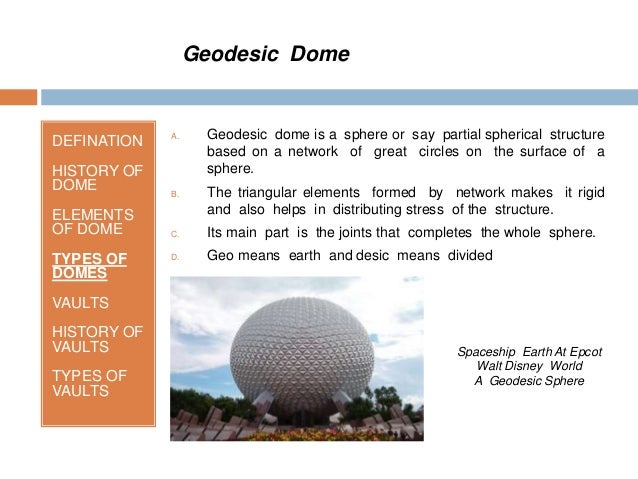 Geodesic Dome

DEFINATION

HISTORY OF DOME

ELEMENTS OF DOME

TYPES OF DOMES

VAULTS

HISTORY OF VAULTS

TYPES OF VAULTS

A. Geodesic dome is a sphere or say partial spherical structure based on a network of great circles on the surface of a sphere.

B. The triangular elements formed by network makes it rigid and also helps in distributing stress of the structure.

C. Its main part is the joints that completes the whole sphere.

D. Geo means earth and desic means divided

Spaceship Earth At Epcot
Walt Disney World
A Geodesic Sphere